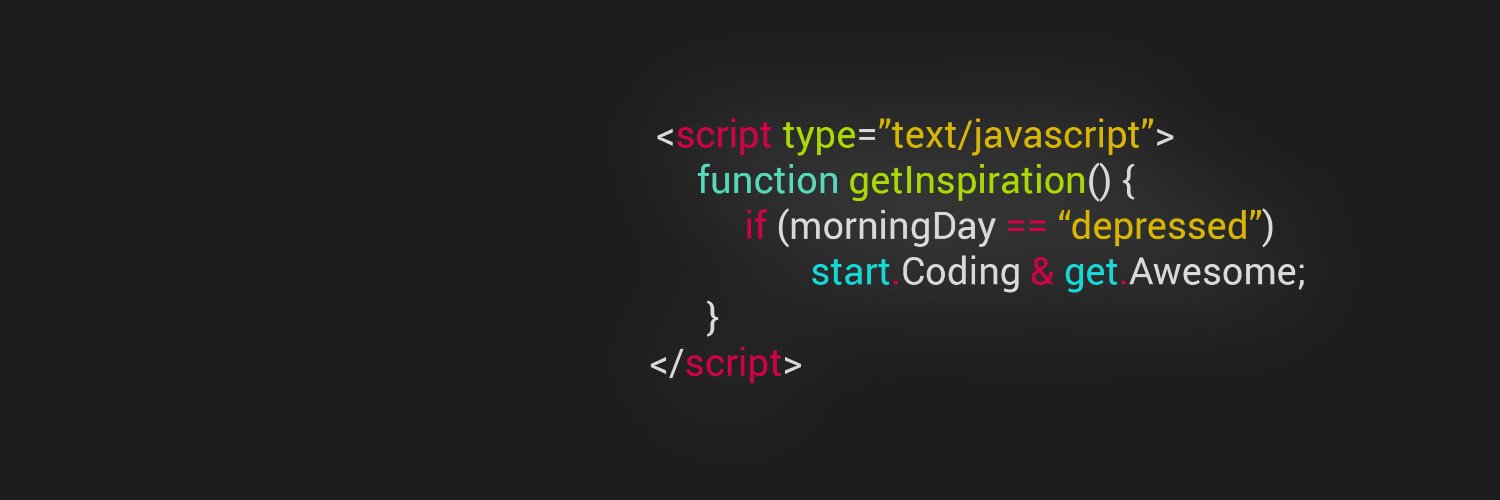 <script type=”text/javascript”>
function getInspiration() {
if (morningDay == “depressed”)
start.Coding & get.Awesome;
}
</script>